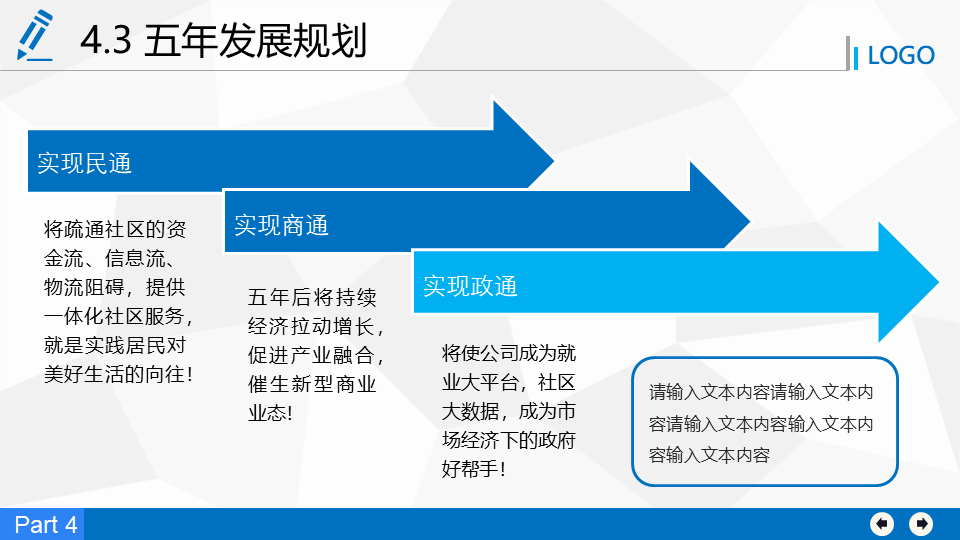 4.3 五年发展规划

LOGO

实现民通

将疏通社区的资金流、信息流、物流阻碍，提供一体化社区服务，就是实践居民对美好生活的向往！

实现商通

五年后将持续经济拉动增长，促进产业融合，催生新型商业业态！

实现政通

将使公司成为就业大平台，社区大数据，成为市场经济下的政府好帮手！

请输入文本内容请输入文本内容请输入文本内容输入文本内容输入文本内容

Part 4